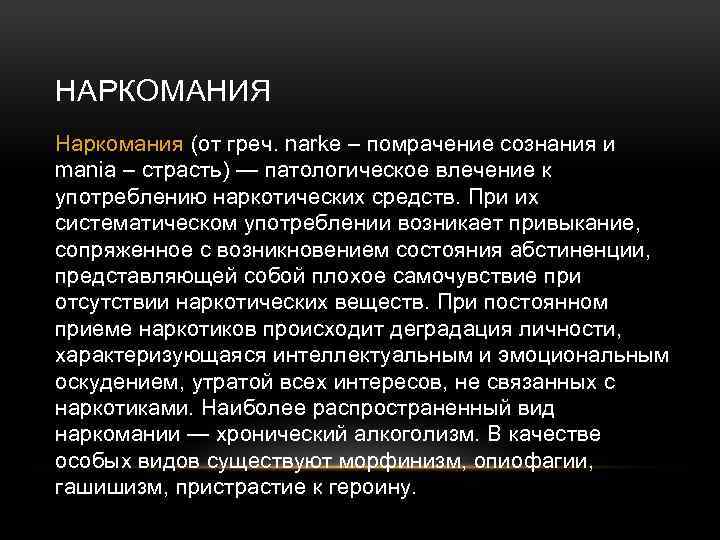 НАРКОМАНИЯ

Наркомания (от греч. narke – помрачение сознания и mania – страсть) — патологическое влечение к употреблению наркотических средств. При их систематическом употреблении возникает привыкание, сопряженное с возникновением состояния абстиненции, представляющей собой плохое самочувствие при отсутствии наркотических веществ. При постоянном приеме наркотиков происходит деградация личности, характеризующаяся интеллектуальным и эмоциональным оскудением, утратой всех интересов, не связанных с наркотиками. Наиболее распространенный вид наркомании — хронический алкоголизм. В качестве особых видов существуют морфинизм, опиофагии, гашишизм, пристрастие к героину.